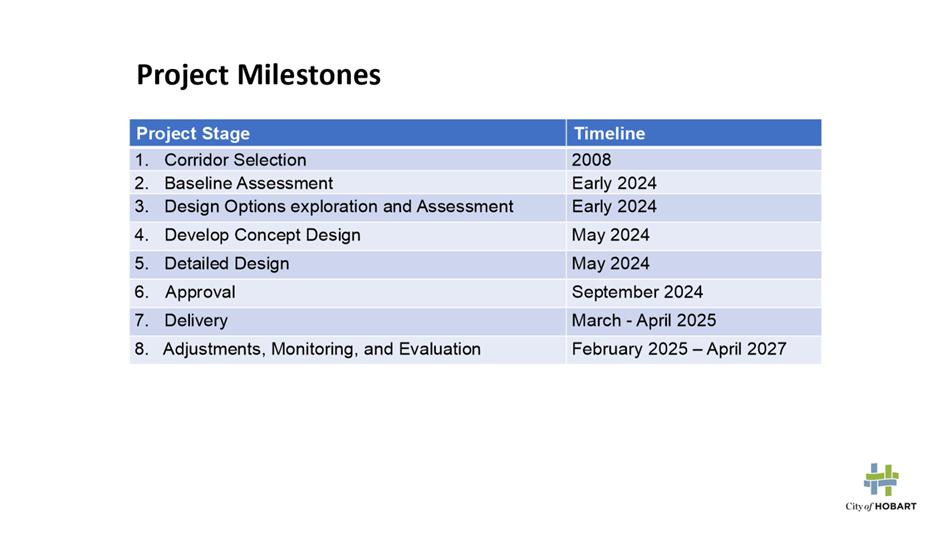 Project Milestones

| Project Stage | Timeline |
|---|---|
| 1. Corridor Selection | 2008 |
| 2. Baseline Assessment | Early 2024 |
| 3. Design Options exploration and Assessment | Early 2024 |
| 4. Develop Concept Design | May 2024 |
| 5. Detailed Design | May 2024 |
| 6. Approval | September 2024 |
| 7. Delivery | March - April 2025 |
| 8. Adjustments, Monitoring, and Evaluation | February 2025 – April 2027 |

City of HOBART